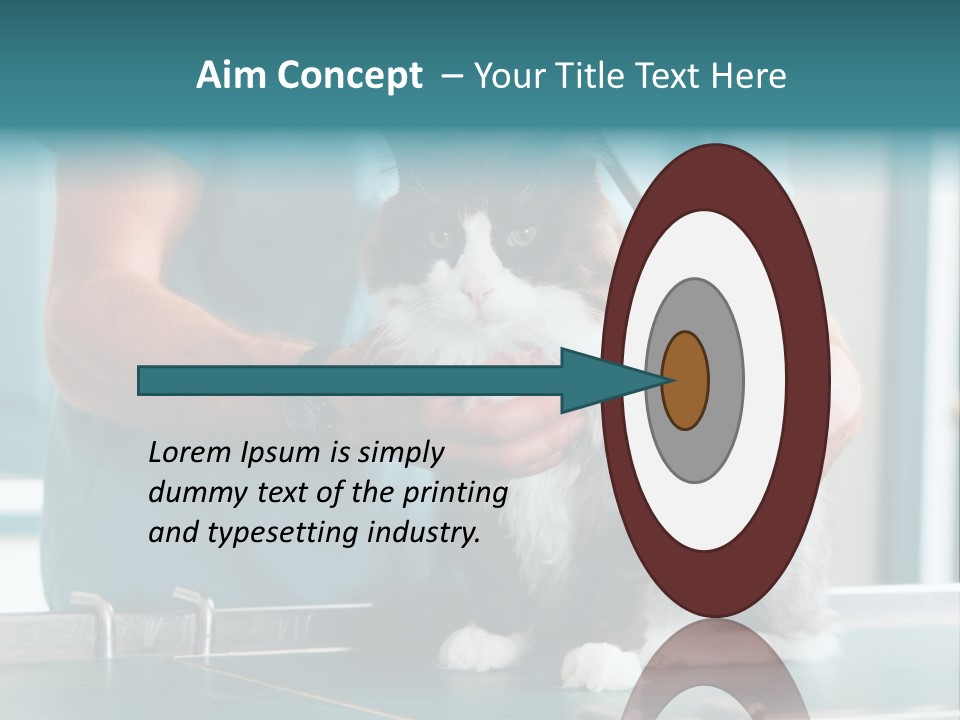 Aim Concept – Your Title Text Here

Lorem Ipsum is simply dummy text of the printing and typesetting industry.